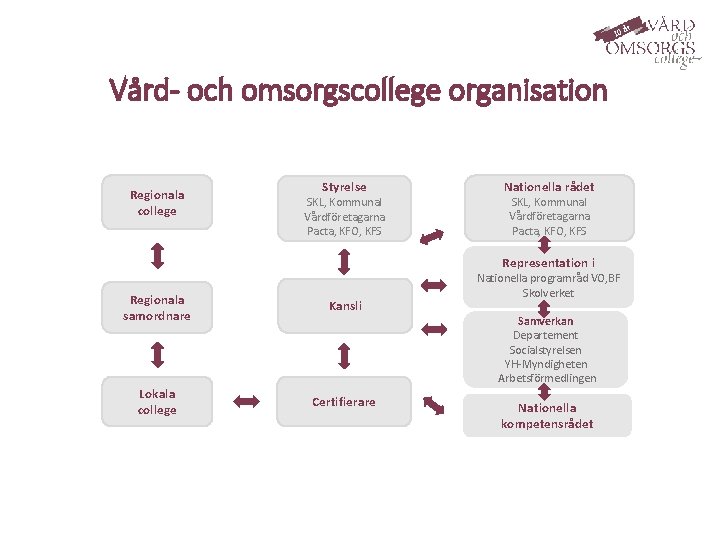 10 år VÅRD och OMSORGS college

Vård- och omsorgscollege organisation

Regionala college

Regionala samordnare

Lokala college

Styrelse
SKL, Kommunal
Vårdföretagarna
Pacta, KFO, KFS

Kansli

Certifierare

Nationella rådet
SKL, Kommunal
Vårdföretagarna
Pacta, KFO, KFS

Representation i
Nationella programråd VO,BF
Skolverket

Samverkan
Departement
Socialstyrelsen
YH-Myndigheten
Arbetsförmedlingen

Nationella kompetensrådet